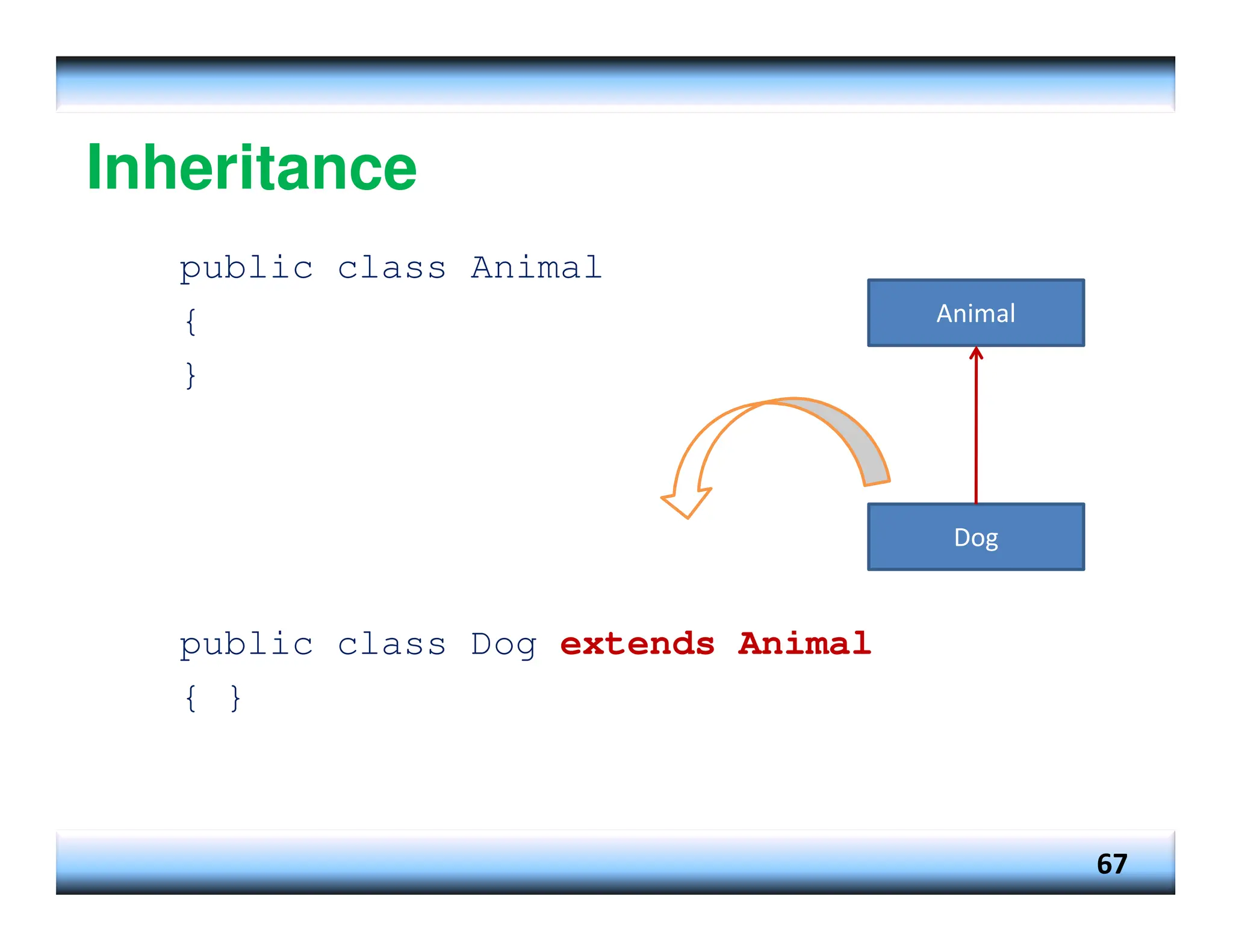 Inheritance

public class Animal
{
}

Animal

Dog

public class Dog extends Animal
{ }

67